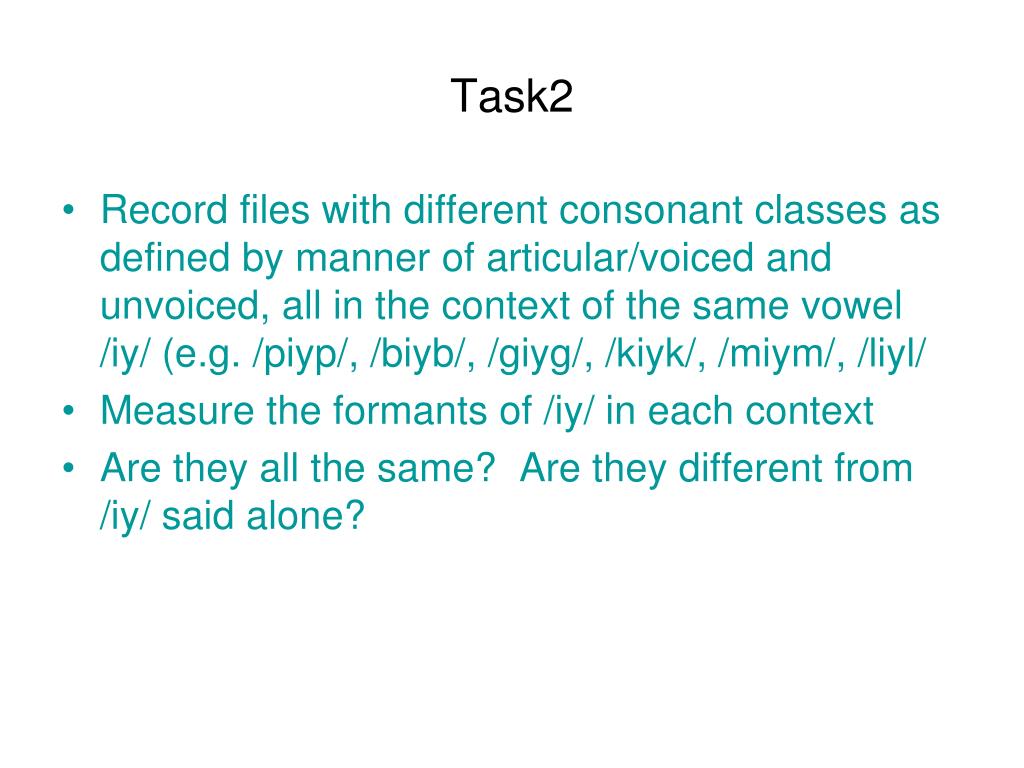 Task2

• Record files with different consonant classes as defined by manner of articular/voiced and unvoiced, all in the context of the same vowel /iy/ (e.g. /piyp/, /biyb/, /giyg/, /kiyk/, /miym/, /liyl/

• Measure the formants of /iy/ in each context

• Are they all the same? Are they different from /iy/ said alone?